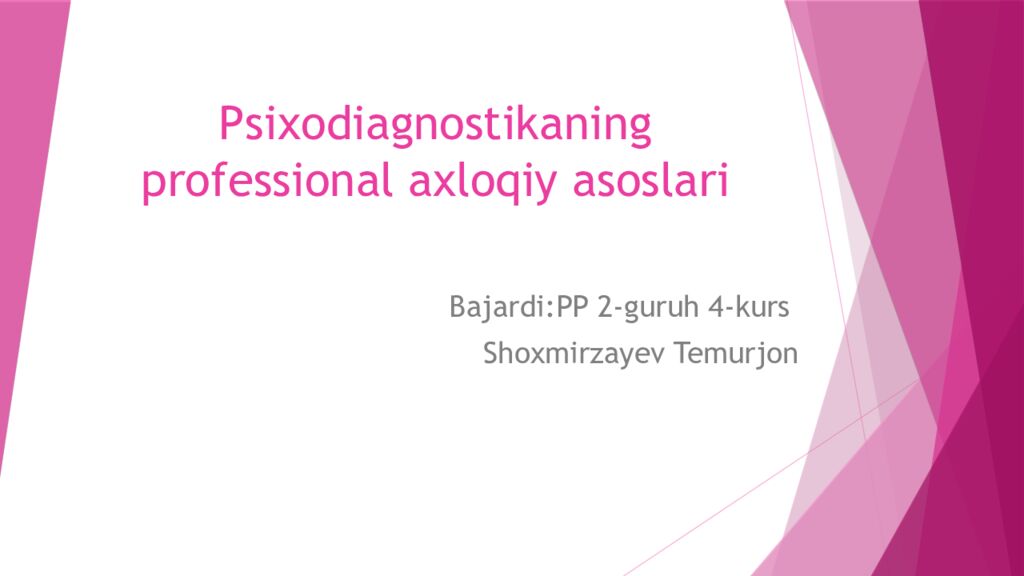 Psixodiagnostikaning professional axloqiy asoslari

Bajardi:PP 2-guruh 4-kurs
Shoxmirzayev Temurjon